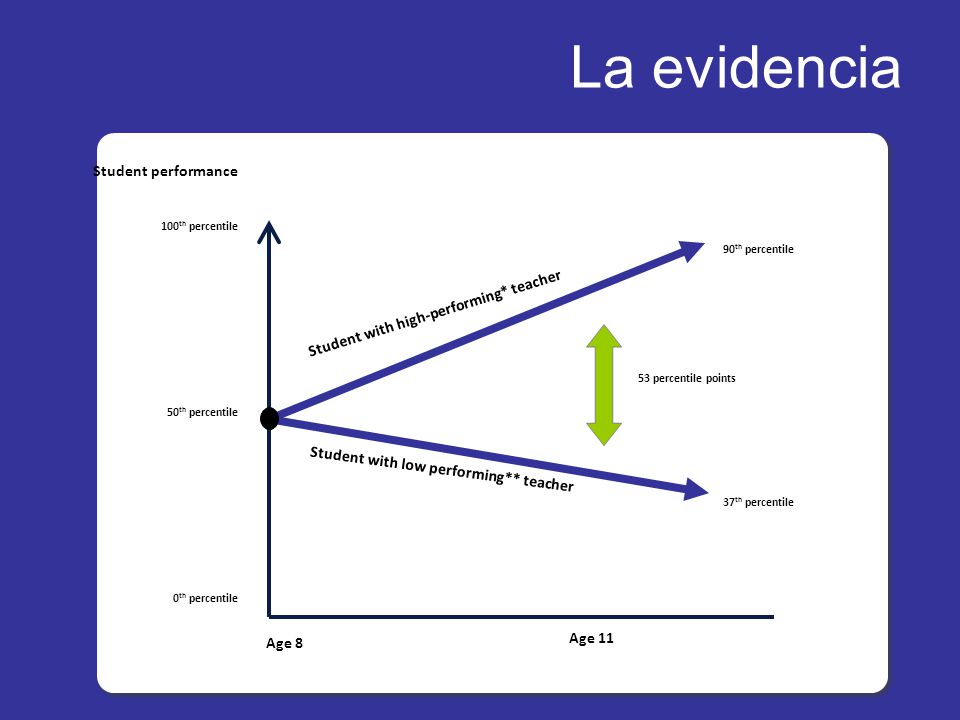 La evidencia

Student performance

$100^{th}$ percentile

$50^{th}$ percentile

$0^{th}$ percentile

Student with high-performing* teacher

Student with low performing** teacher

$90^{th}$ percentile

53 percentile points

$37^{th}$ percentile

Age 8

Age 11